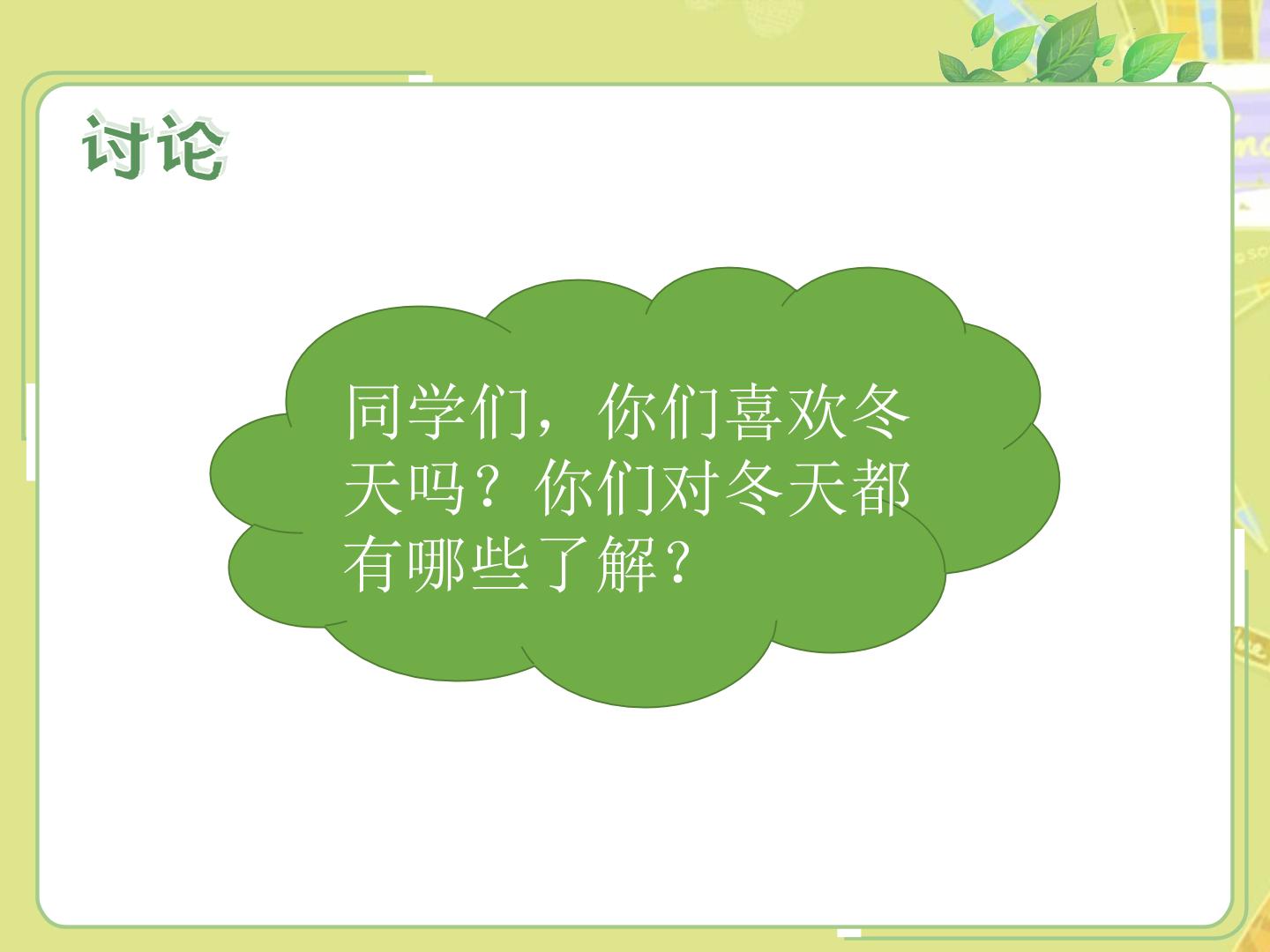 讨论

同学们，你们喜欢冬天吗？你们对冬天都有哪些了解？